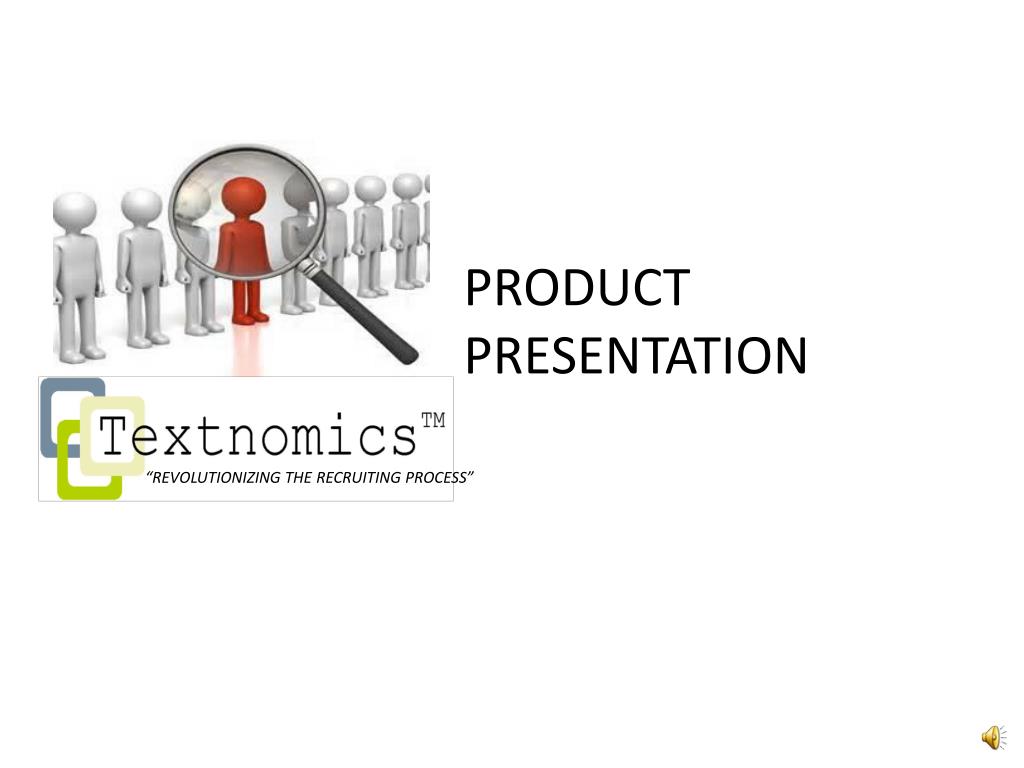 PRODUCT PRESENTATION

Textnomics™

"REVOLUTIONIZING THE RECRUITING PROCESS"